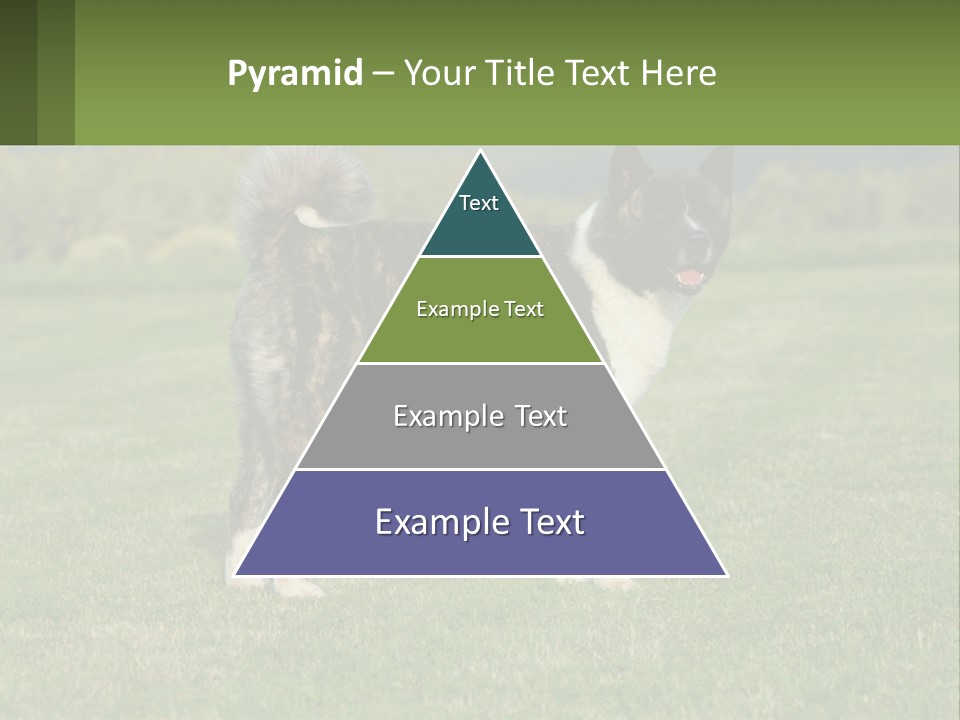 Pyramid – Your Title Text Here

Text

Example Text

Example Text

Example Text